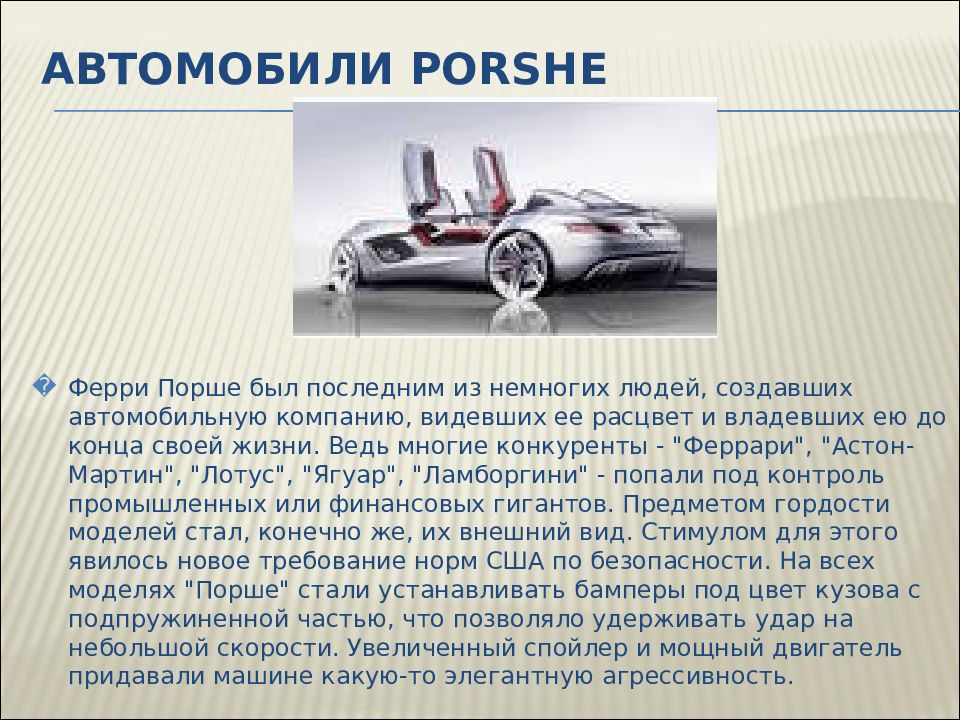 АВТОМОБИЛИ PORSHE

� Ферри Порше был последним из немногих людей, создавших автомобильную компанию, видевших ее расцвет и владевших ею до конца своей жизни. Ведь многие конкуренты - "Феррари", "Астон-Мартин", "Лотус", "Ягуар", "Ламборгини" - попали под контроль промышленных или финансовых гигантов. Предметом гордости моделей стал, конечно же, их внешний вид. Стимулом для этого явилось новое требование норм США по безопасности. На всех моделях "Порше" стали устанавливать бамперы под цвет кузова с подпружиненной частью, что позволяло удерживать удар на небольшой скорости. Увеличенный спойлер и мощный двигатель придавали машине какую-то элегантную агрессивность.